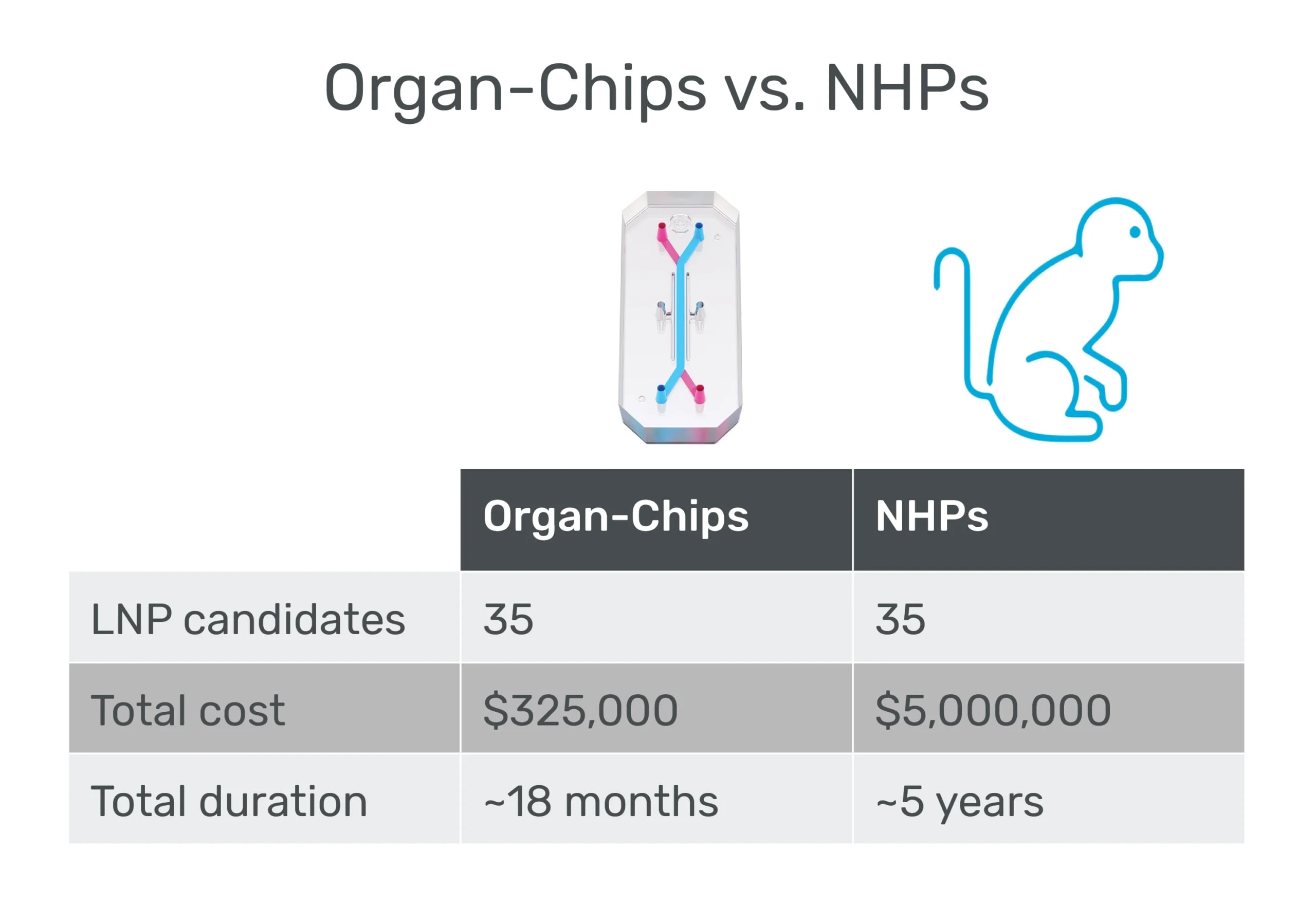 Organ-Chips vs. NHPs

| | Organ-Chips | NHPs |
|---|---|---|
| LNP candidates | 35 | 35 |
| Total cost | \$325,000 | \$5,000,000 |
| Total duration | ~18 months | ~5 years |